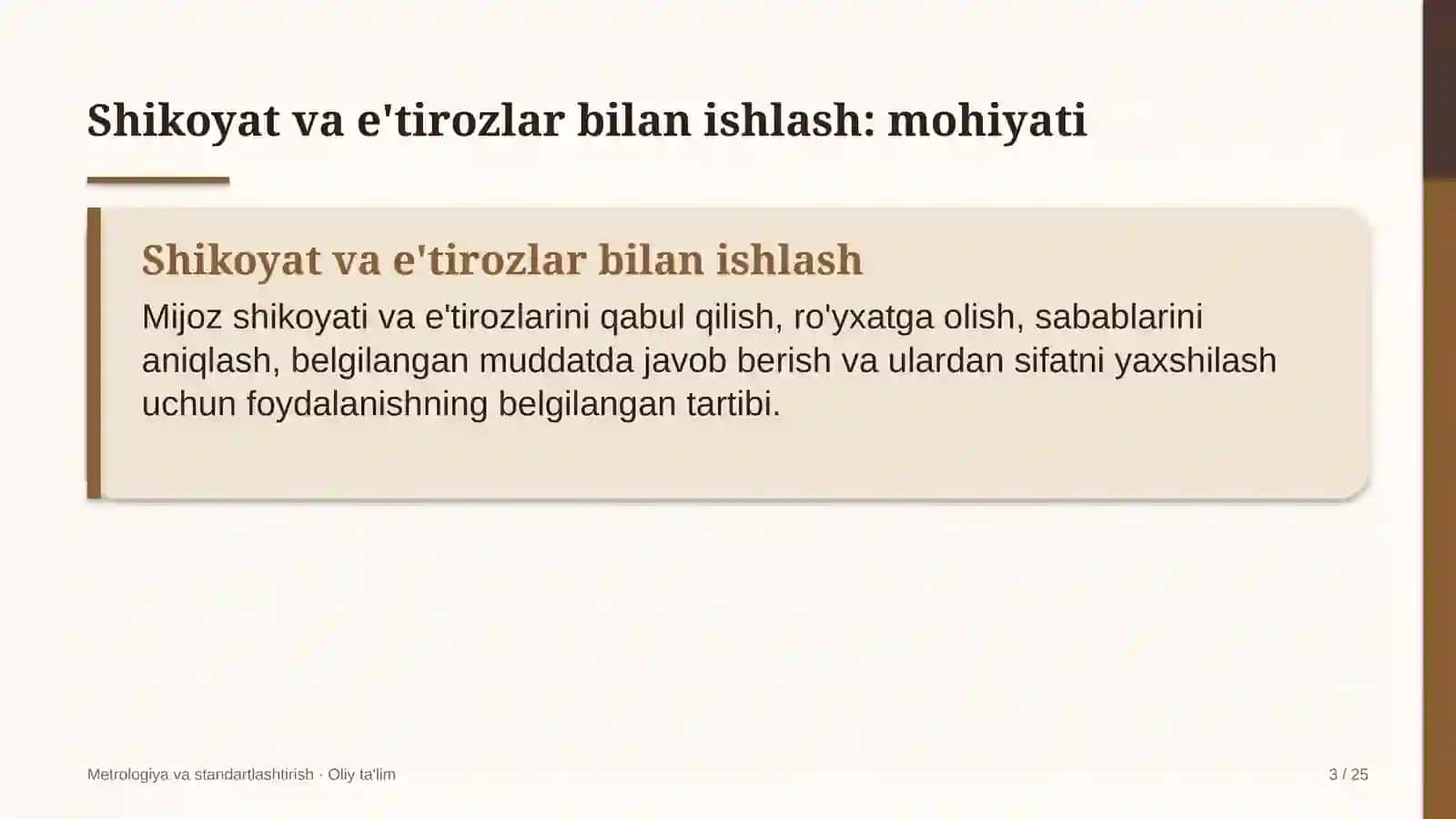 Shikoyat va e'tirozlar bilan ishlash: mohiyati

Shikoyat va e'tirozlar bilan ishlash

Mijoz shikoyati va e'tirozlarini qabul qilish, ro'yxatga olish, sabablarini aniqlash, belgilangan muddatda javob berish va ulardan sifatni yaxshilash uchun foydalanishning belgilangan tartibi.

Metrologiya va standartlashtirish · Oliy ta'lim

3 / 25